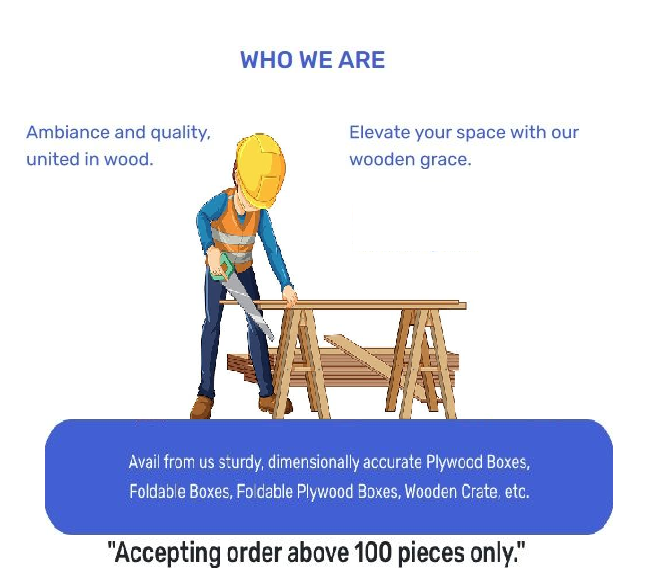 WHO WE ARE

Ambiance and quality, united in wood.

Elevate your space with our wooden grace.

Avail from us sturdy, dimensionally accurate Plywood Boxes, Foldable Boxes, Foldable Plywood Boxes, Wooden Crate, etc.

"Accepting order above 100 pieces only."